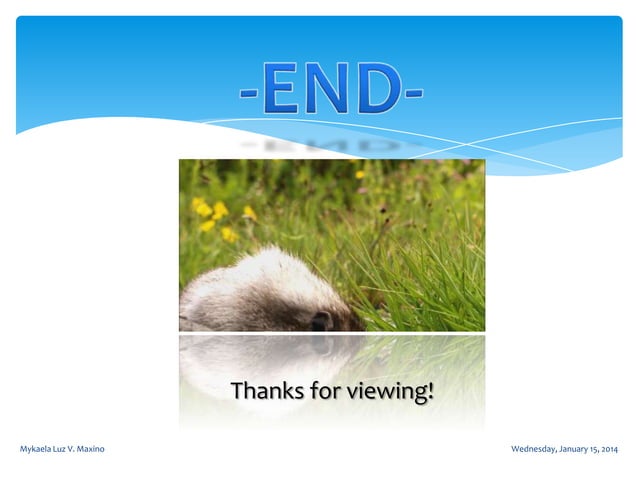 -END-

Thanks for viewing!

Mykaela Luz V. Maxino

Wednesday, January 15, 2014